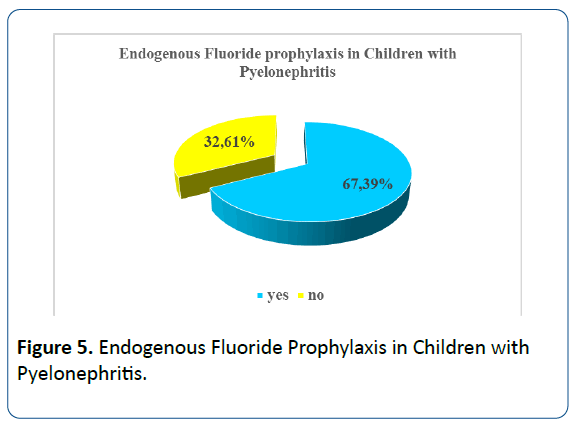 Endogenous Fluoride prophylaxis in Children with Pyelonephritis

32,61%

67,39%

yes no

Figure 5. Endogenous Fluoride Prophylaxis in Children with Pyelonephritis.